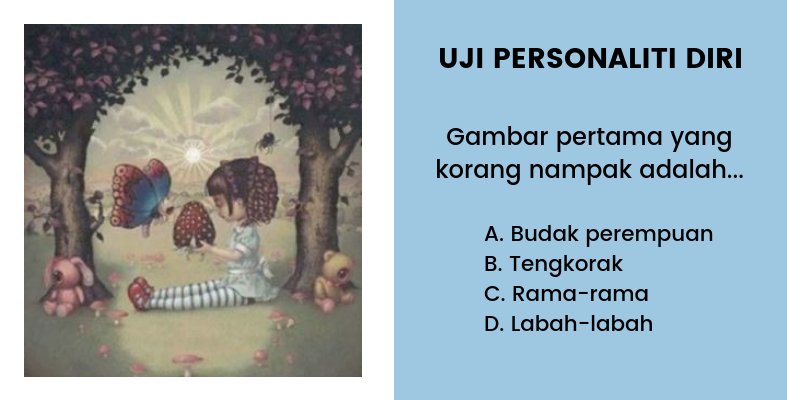 UJI PERSONALITI DIRI

Gambar pertama yang korang nampak adalah...

A. Budak perempuan
B. Tengkorak
C. Rama-rama
D. Labah-labah